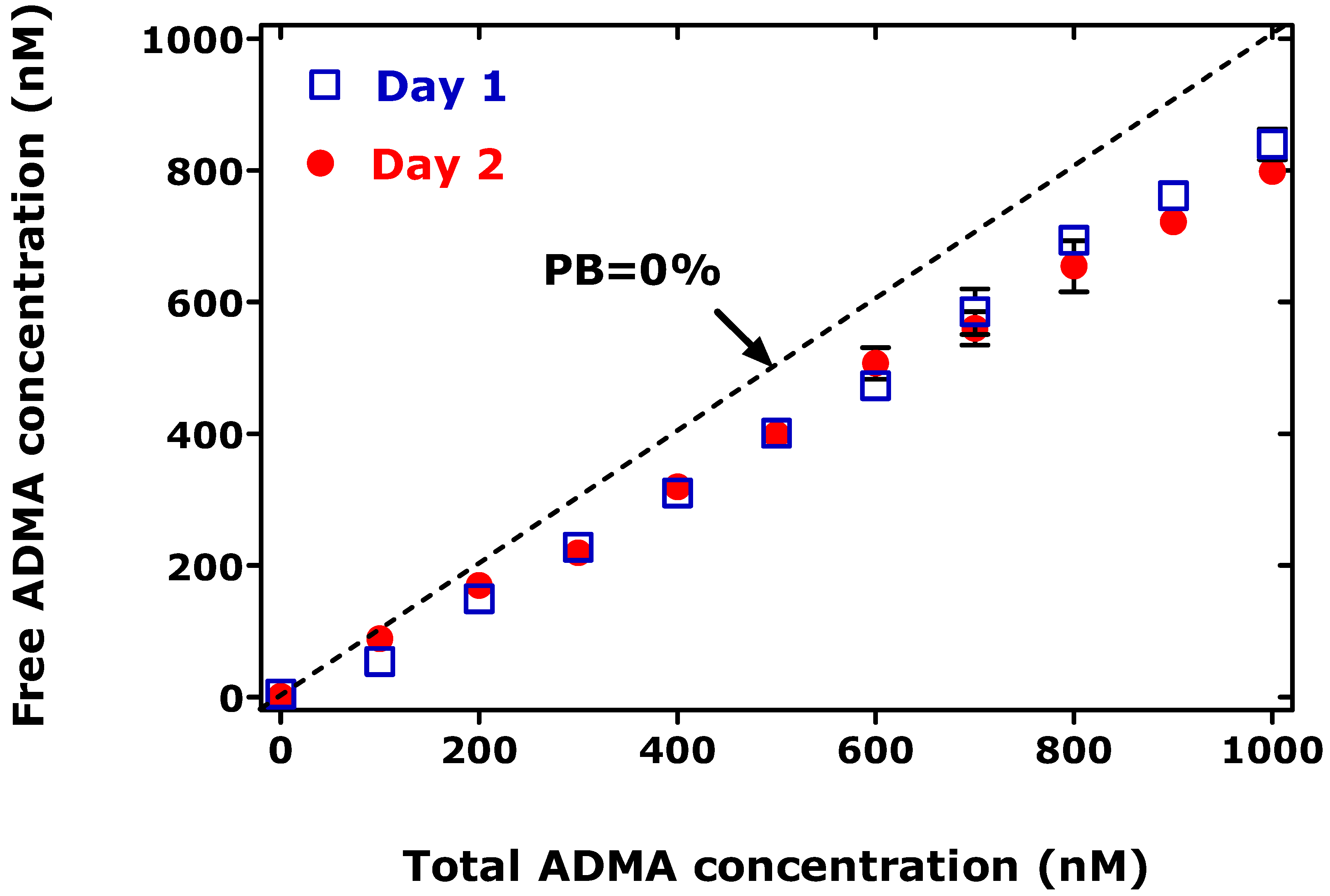 Free ADMA concentration (nM)

1000
800
600
400
200
0

Day 1
Day 2

PB=0%

0
200
400
600
800
1000

Total ADMA concentration (nM)